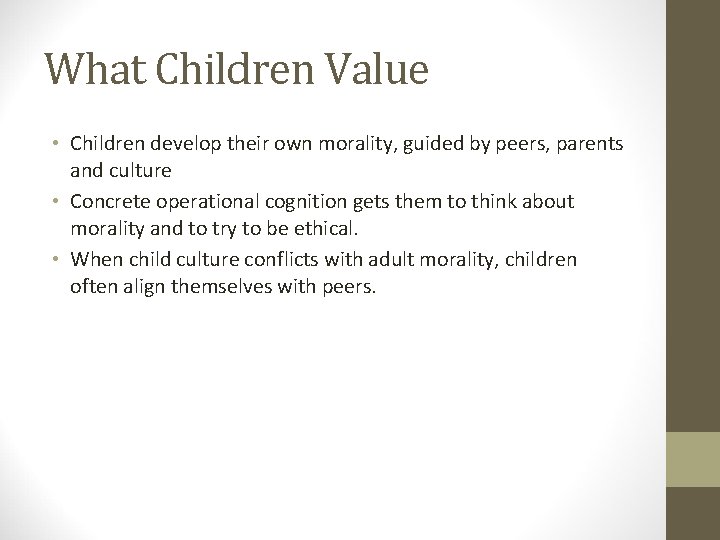 What Children Value

• Children develop their own morality, guided by peers, parents and culture
• Concrete operational cognition gets them to think about morality and to try to be ethical.
• When child culture conflicts with adult morality, children often align themselves with peers.